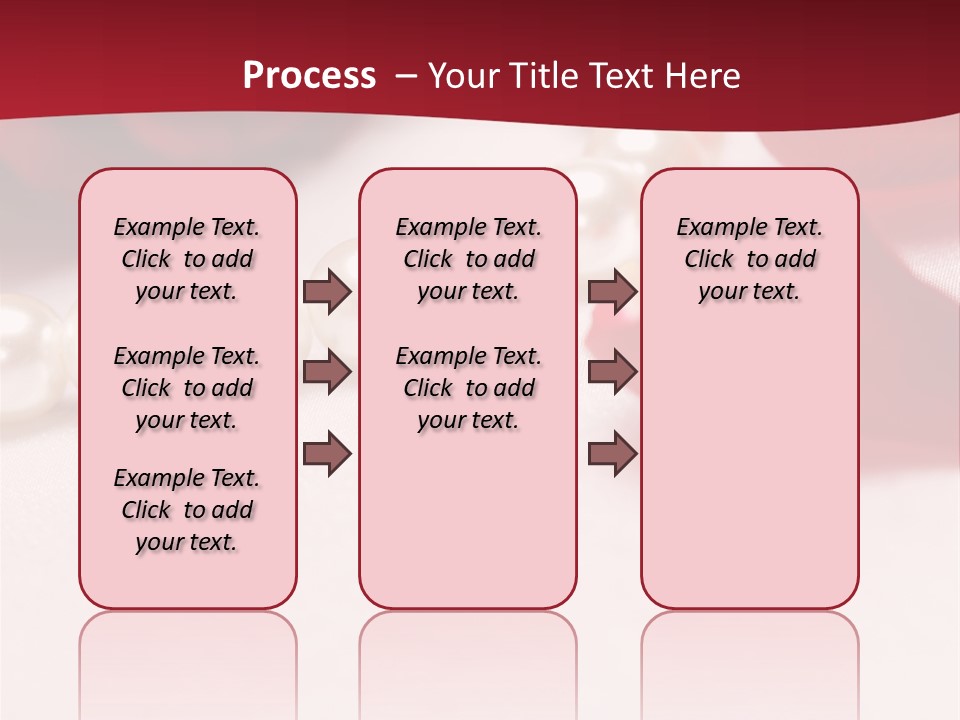 Process – Your Title Text Here

Example Text. Click to add your text.

Example Text. Click to add your text.

Example Text. Click to add your text.

Example Text. Click to add your text.

Example Text. Click to add your text.

Example Text. Click to add your text.